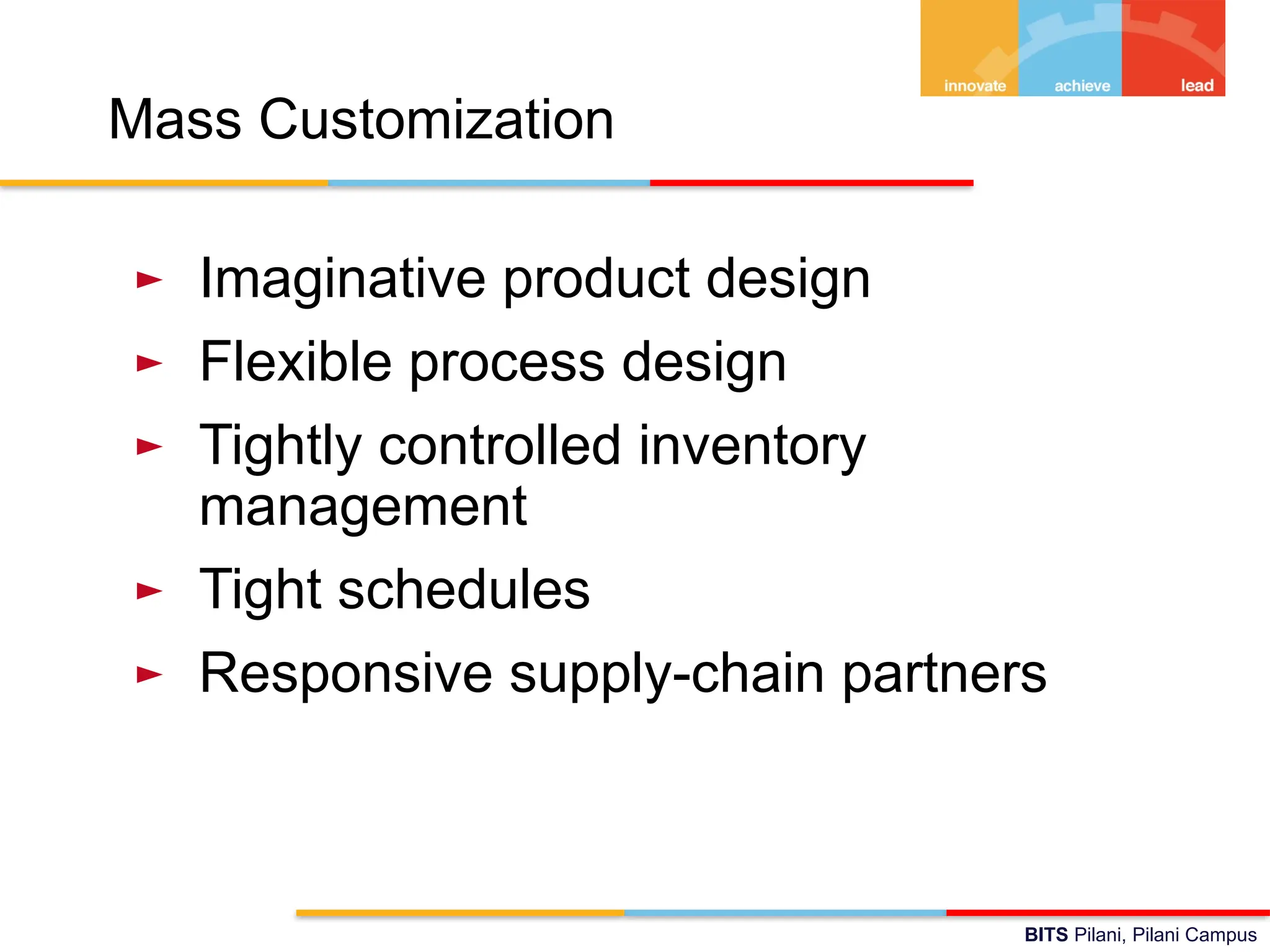 innovate achieve lead

Mass Customization

► Imaginative product design
► Flexible process design
► Tightly controlled inventory management
► Tight schedules
► Responsive supply-chain partners

BITS Pilani, Pilani Campus